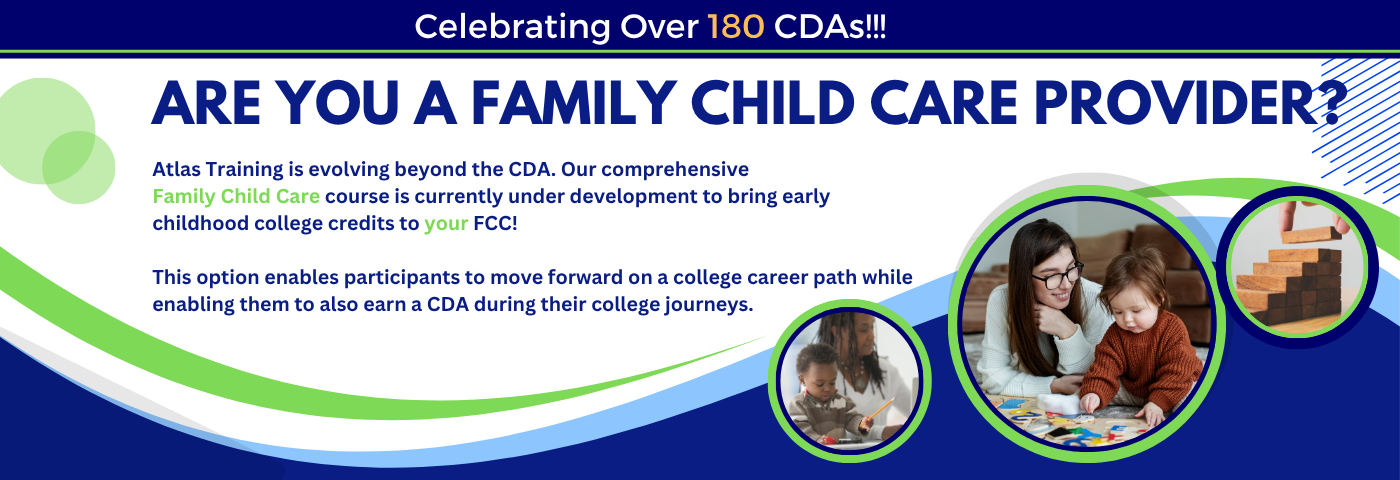 Celebrating Over 180 CDAs!!!

ARE YOU A FAMILY CHILD CARE PROVIDER?

Atlas Training is evolving beyond the CDA. Our comprehensive Family Child Care course is currently under development to bring early childhood college credits to your FCC!

This option enables participants to move forward on a college career path while enabling them to also earn a CDA during their college journeys.